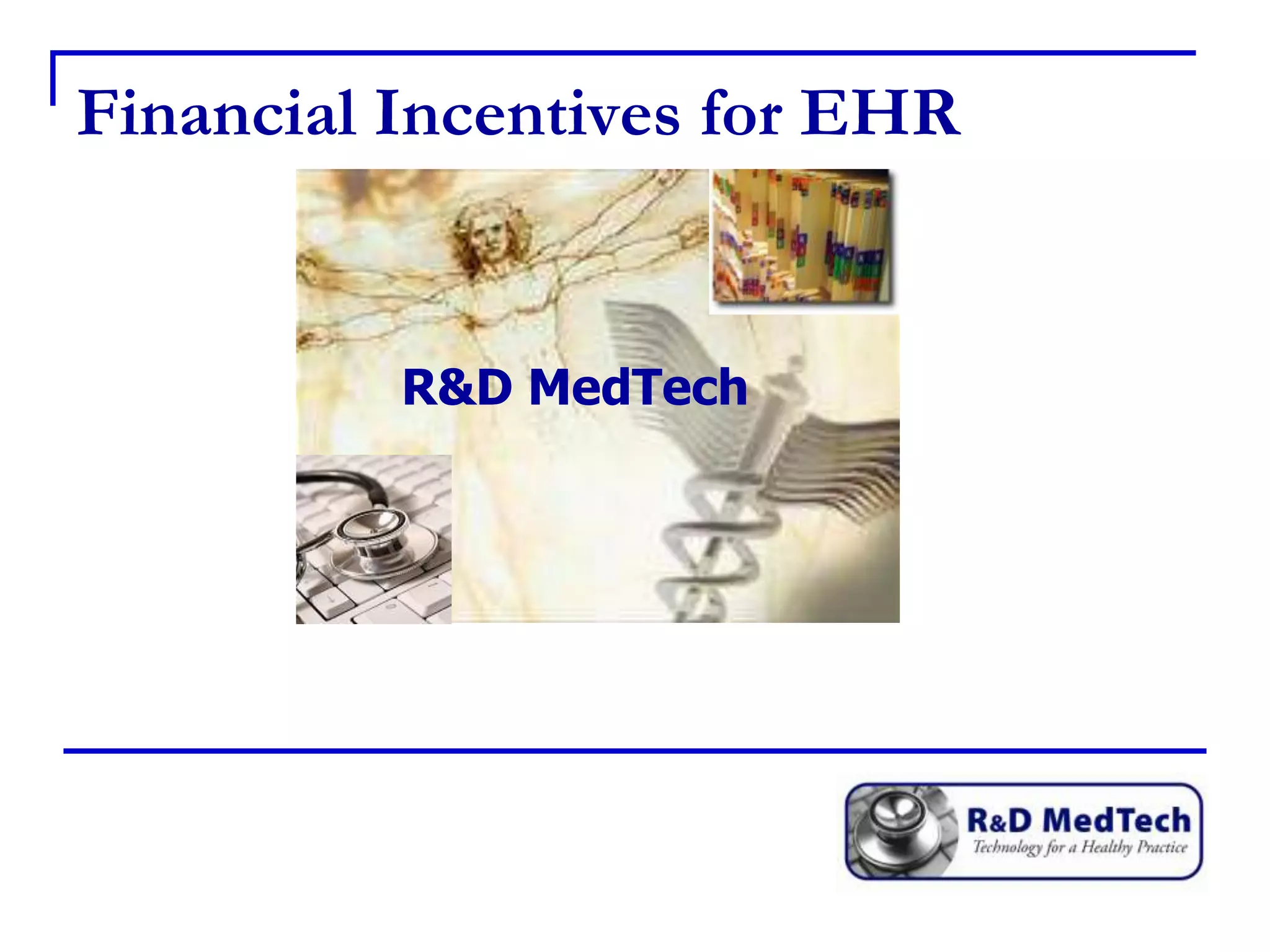 Financial Incentives for EHR

R&D MedTech

R&D MedTech
Technology for a Healthy Practice